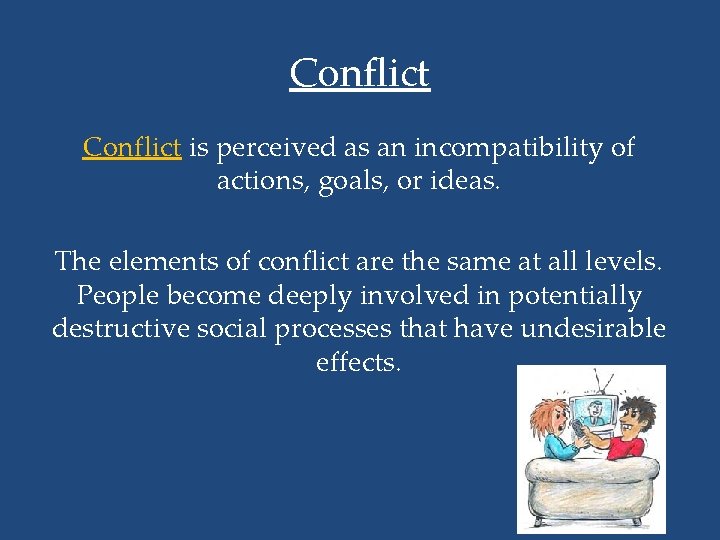 Conflict

Conflict is perceived as an incompatibility of actions, goals, or ideas.

The elements of conflict are the same at all levels. People become deeply involved in potentially destructive social processes that have undesirable effects.